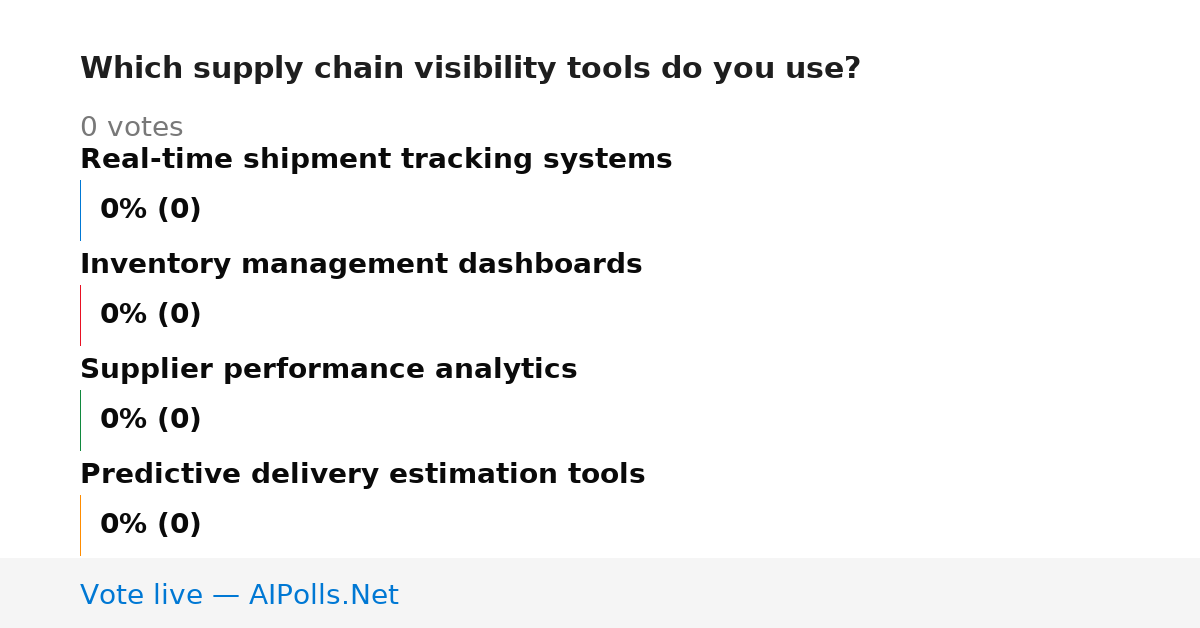 Which supply chain visibility tools do you use?

0 votes

Real-time shipment tracking systems

0% (0)

Inventory management dashboards

0% (0)

Supplier performance analytics

0% (0)

Predictive delivery estimation tools

0% (0)

Vote live — AIPolls.Net